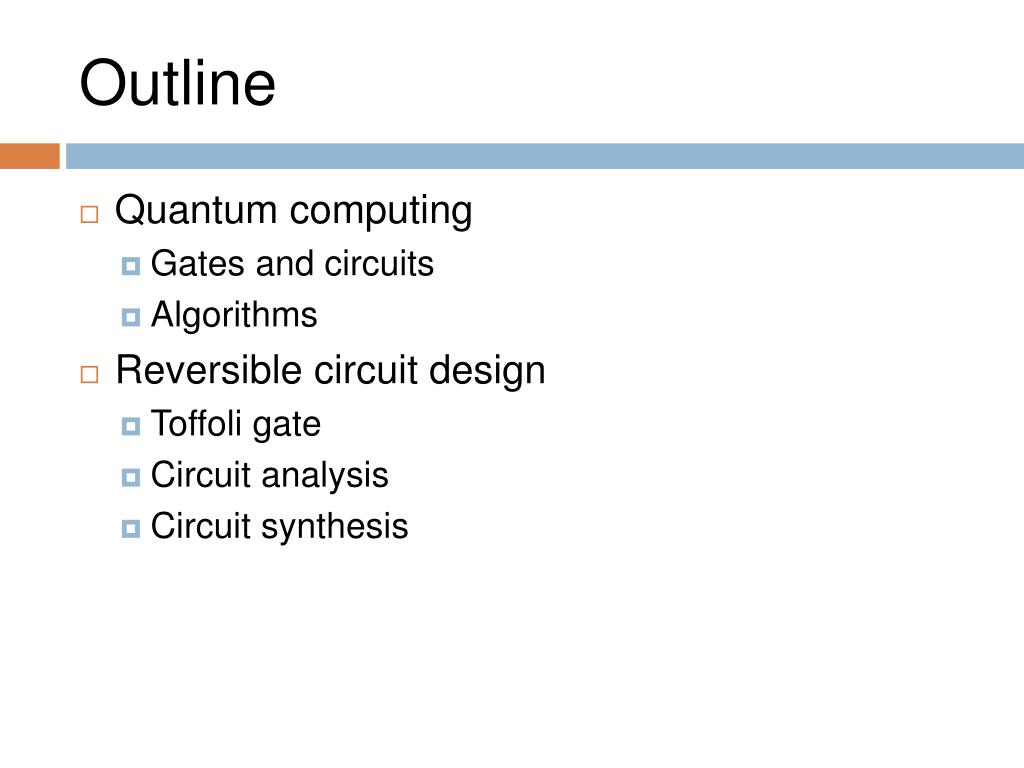 Outline

Quantum computing

Gates and circuits

Algorithms

Reversible circuit design

Toffoli gate

Circuit analysis

Circuit synthesis